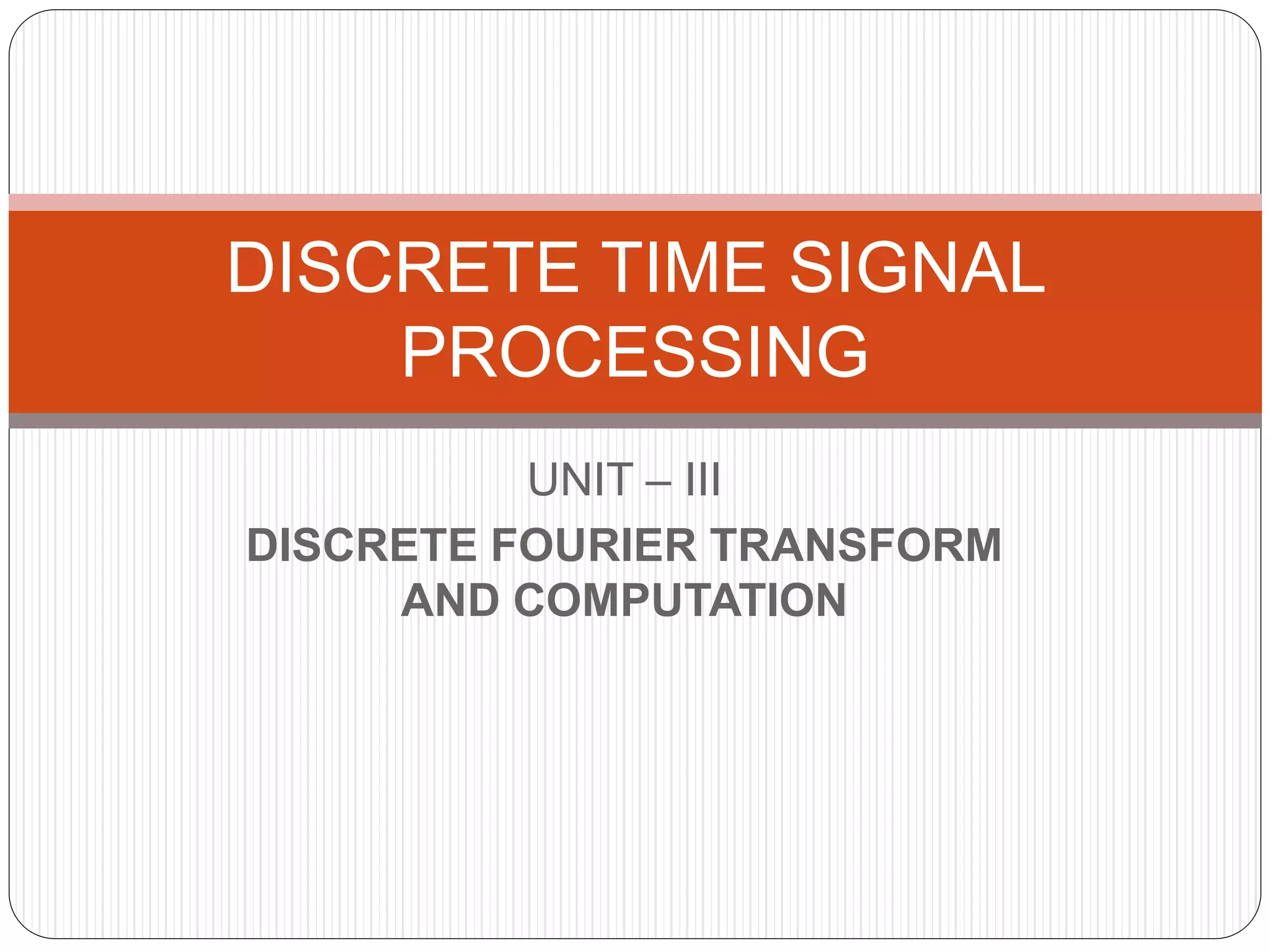 DISCRETE TIME SIGNAL PROCESSING

UNIT – III

DISCRETE FOURIER TRANSFORM AND COMPUTATION